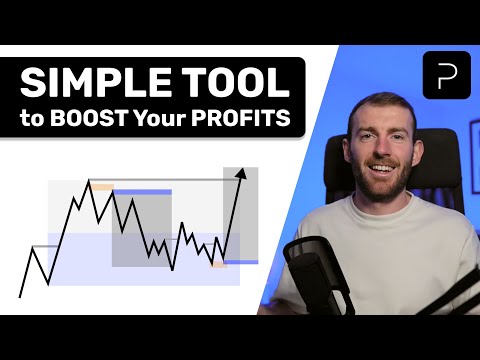 SIMPLE TOOL
to BOOST Your PROFITS

P